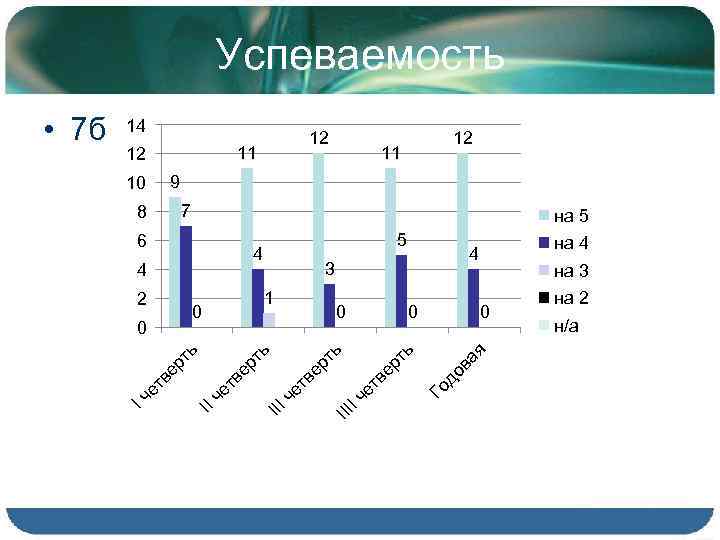 Успеваемость

• 7б

14
12
10
8
6
4
2
0

9
7
0
11
4
1
12
3
0
11
5
0
12
4
0

I четверть
II четверть
III четверть
IIII четверть
Годовая

на 5
на 4
на 3
на 2
н/а